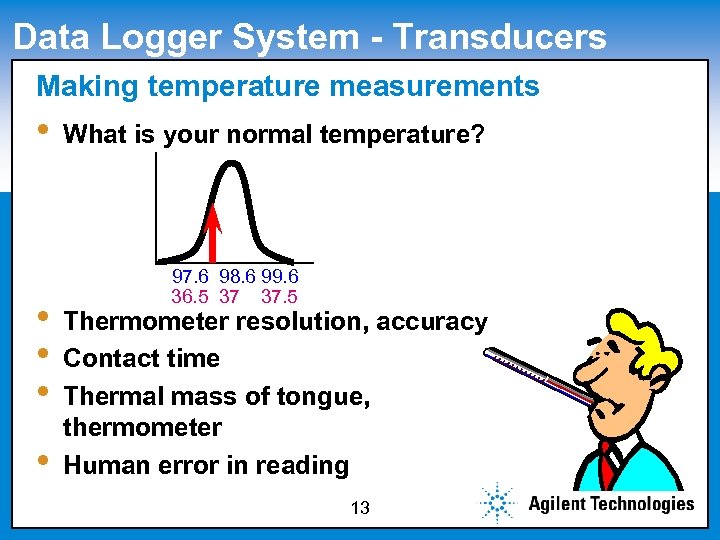 Data Logger System - Transducers

Making temperature measurements

• What is your normal temperature?

97.6 98.6 99.6
36.5 37 37.5

• Thermometer resolution, accuracy
• Contact time
• Thermal mass of tongue, thermometer
• Human error in reading

13

Agilent Technologies